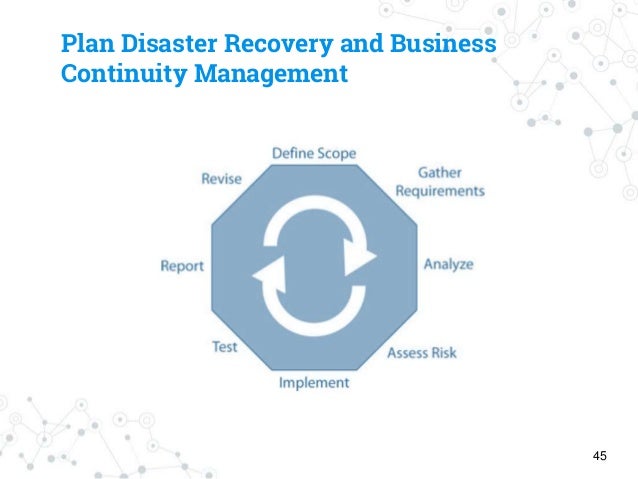 Plan Disaster Recovery and Business Continuity Management

Define Scope

Gather Requirements

Analyze

Assess Risk

Implement

Test

Report

Revise

45